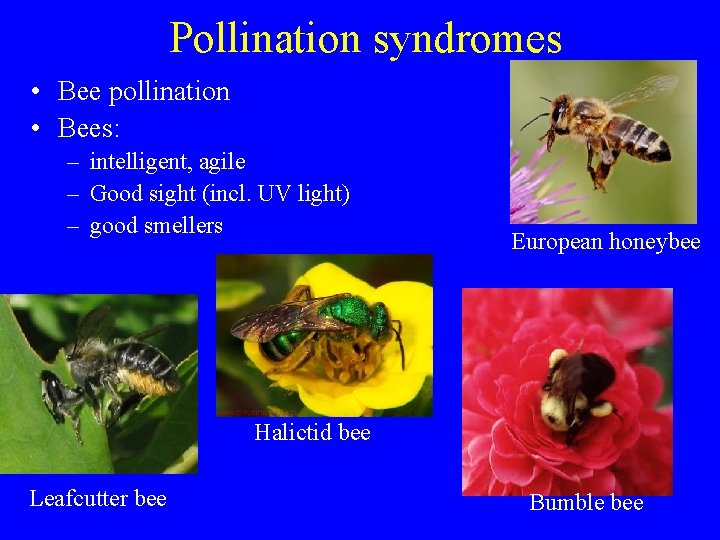 Pollination syndromes

• Bee pollination
• Bees:
  – intelligent, agile
  – Good sight (incl. UV light)
  – good smellers

European honeybee

Halictid bee

Leafcutter bee

Bumble bee